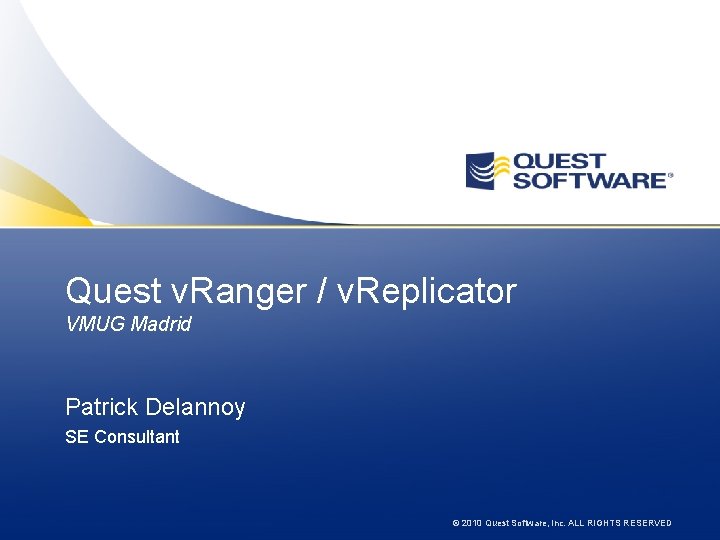 QUEST SOFTWARE®

Quest vRanger / vReplicator
VMUG Madrid

Patrick Delannoy
SE Consultant

© 2010 Quest Software, Inc. ALL RIGHTS RESERVED